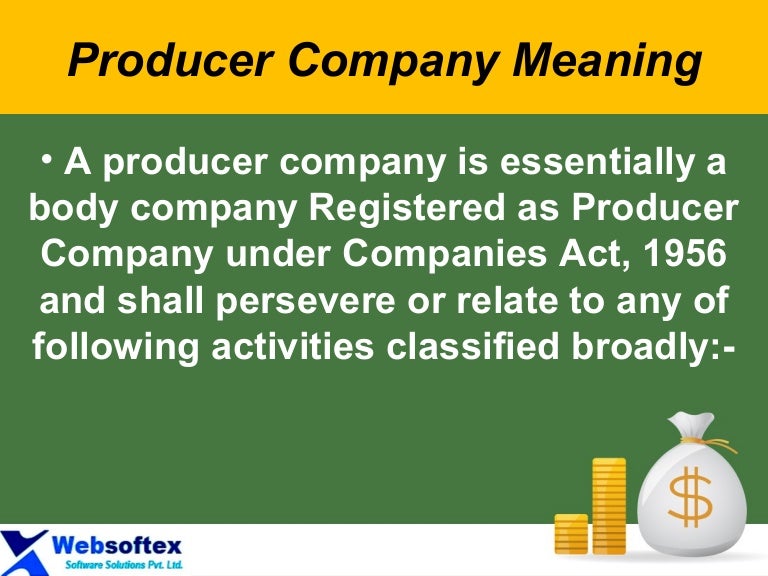 Producer Company Meaning

• A producer company is essentially a body company Registered as Producer Company under Companies Act, 1956 and shall persevere or relate to any of following activities classified broadly:-

$

Websoftex
Software Solutions Pvt. Ltd.